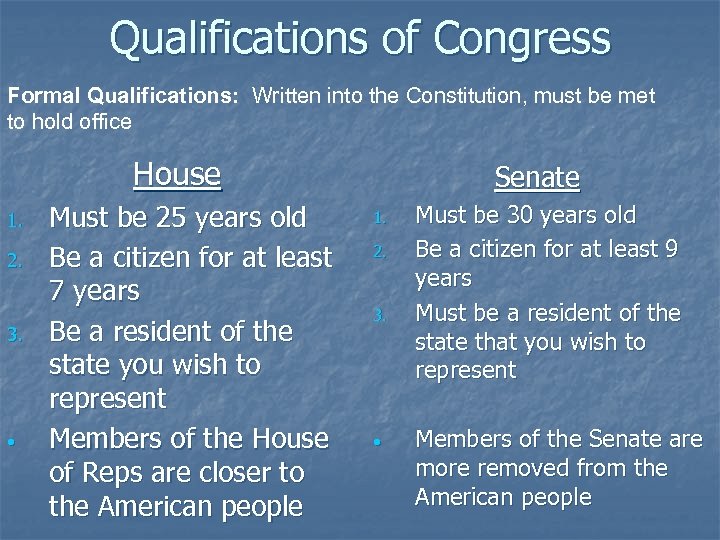 Qualifications of Congress

Formal Qualifications: Written into the Constitution, must be met to hold office

House

1. Must be 25 years old
2. Be a citizen for at least 7 years
3. Be a resident of the state you wish to represent

• Members of the House of Reps are closer to the American people

Senate

1. Must be 30 years old
2. Be a citizen for at least 9 years
3. Must be a resident of the state that you wish to represent

• Members of the Senate are more removed from the American people